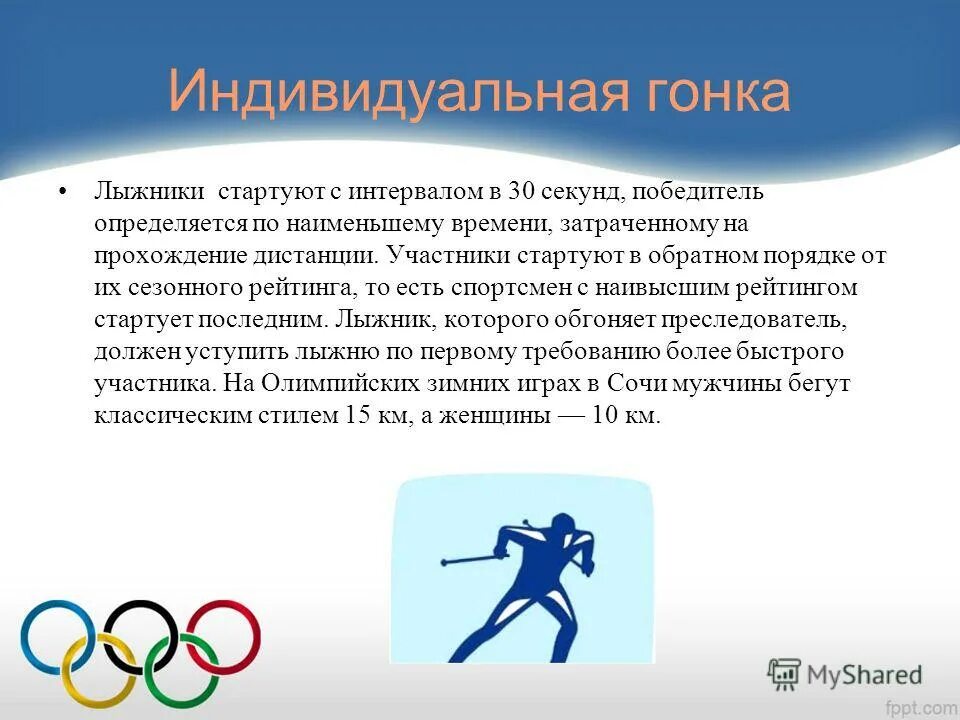 Индивидуальная гонка

• Лыжники стартуют с интервалом в 30 секунд, победитель определяется по наименьшему времени, затраченному на прохождение дистанции. Участники стартуют в обратном порядке от их сезонного рейтинга, то есть спортсмен с наивысшим рейтингом стартует последним. Лыжник, которого обгоняет преследователь, должен уступить лыжню по первому требованию более быстрого участника. На Олимпийских зимних играх в Сочи мужчины бегут классическим стилем 15 км, а женщины — 10 км.

MyShared

fppt.com